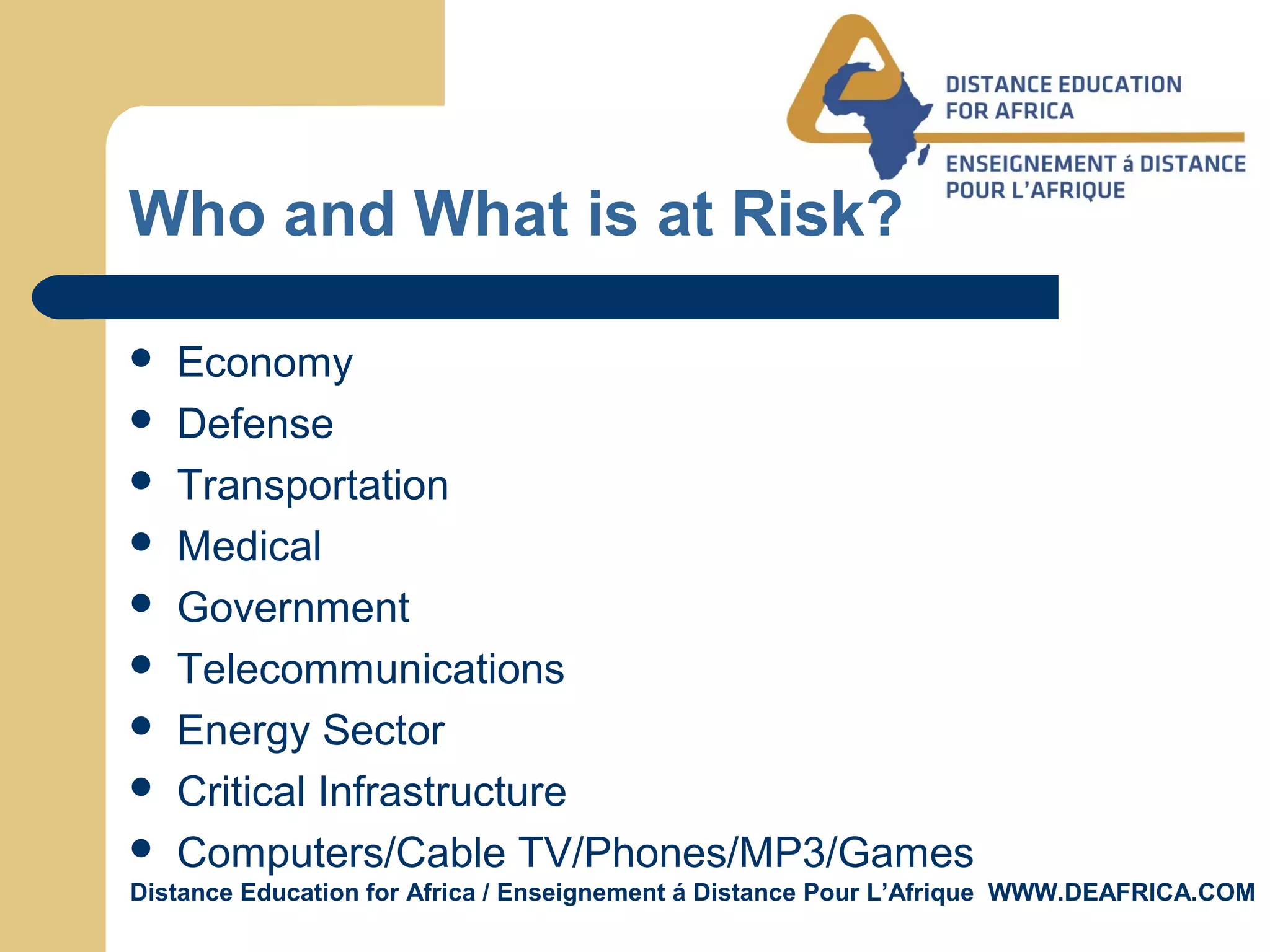 DISTANCE EDUCATION FOR AFRICA

ENSEIGNEMENT á DISTANCE POUR L'AFRIQUE

Who and What is at Risk?

- Economy
- Defense
- Transportation
- Medical
- Government
- Telecommunications
- Energy Sector
- Critical Infrastructure
- Computers/Cable TV/Phones/MP3/Games

Distance Education for Africa / Enseignement á Distance Pour L'Afrique WWW.DEAFRICA.COM